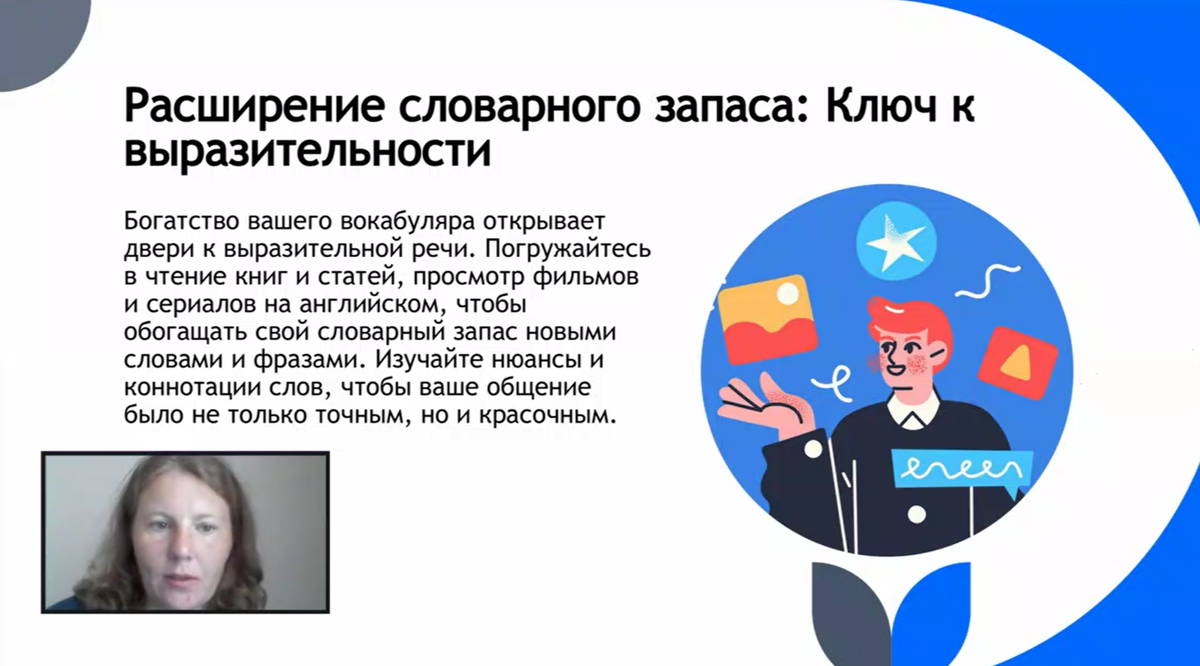 Расширение словарного запаса: Ключ к выразительности

Богатство вашего вокабуляра открывает двери к выразительной речи. Погружайтесь в чтение книг и статей, просмотр фильмов и сериалов на английском, чтобы обогащать свой словарный запас новыми словами и фразами. Изучайте нюансы и коннотации слов, чтобы ваше общение было не только точным, но и красочным.